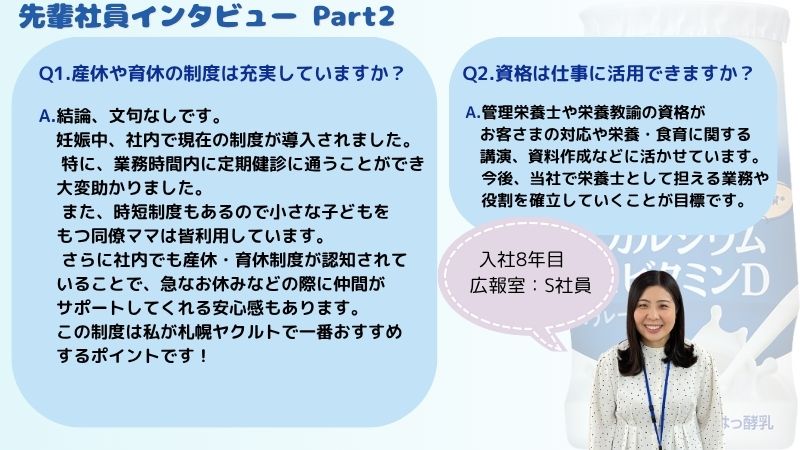 先輩社員インタビュー Part2

Q1.産休や育休の制度は充実していますか？

A.結論、文句なしです。
妊娠中、社内で現在の制度が導入されました。
特に、業務時間内に定期健診に通うことができ大変助かりました。
また、時短制度もあるので小さな子どもをもつ同僚ママは皆利用しています。
さらに社内でも産休・育休制度が認知されていることで、急なお休みなどの際に仲間がサポートしてくれる安心感もあります。
この制度は私が札幌ヤクルトで一番おすすめするポイントです！

Q2.資格は仕事に活用できますか？

A.管理栄養士や栄養教諭の資格がお客さまの対応や栄養・食育に関する講演、資料作成などに活かせています。
今後、当社で栄養士として担える業務や役割を確立していくことが目標です。

入社8年目
広報室：S社員

カルシウム
ビタミンD
はっ酵乳